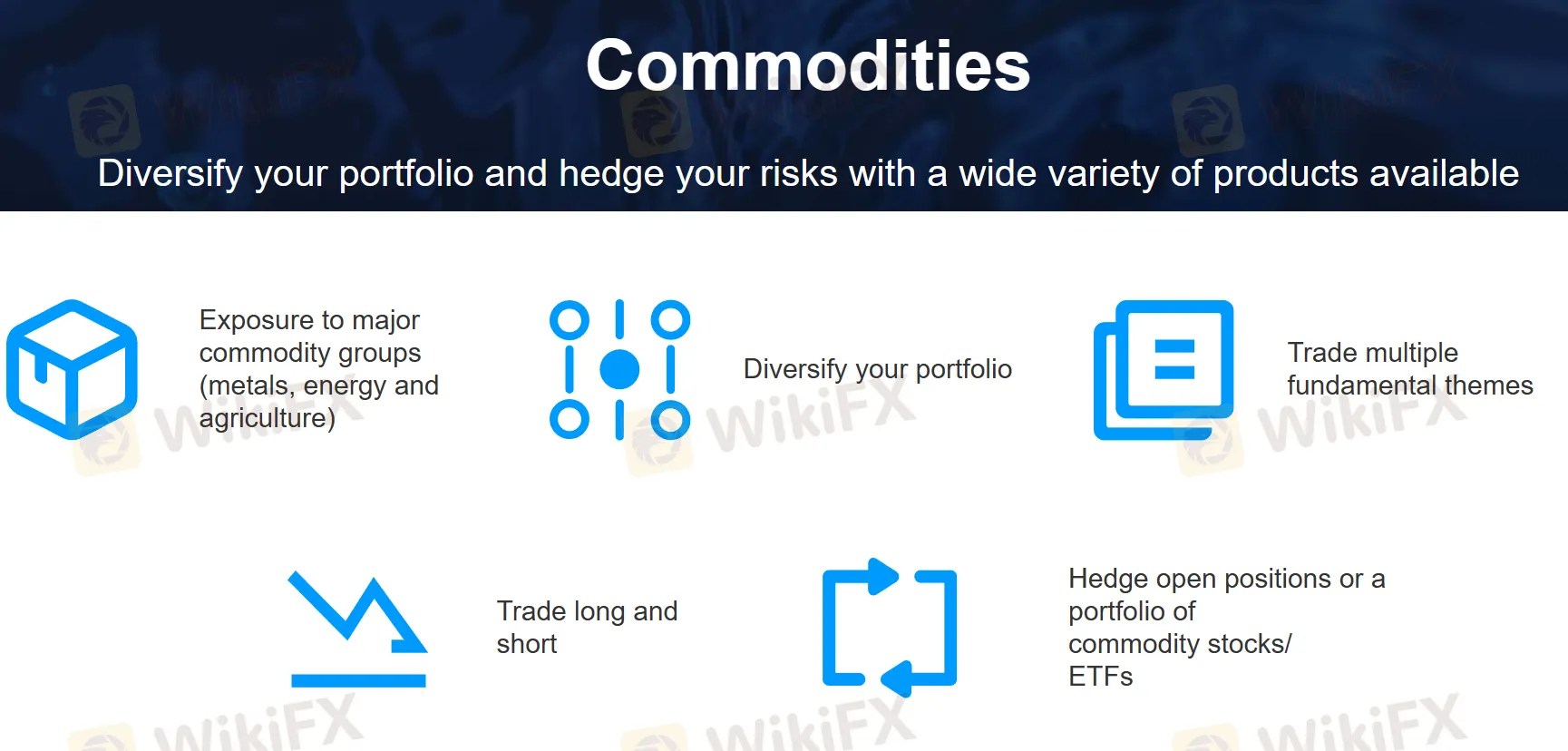 Commodities

Diversify your portfolio and hedge your risks with a wide variety of products available

Exposure to major commodity groups (metals, energy and agriculture)

Diversify your portfolio

Trade multiple fundamental themes

Trade long and short

Hedge open positions or a portfolio of commodity stocks/ ETFs

WikiFX